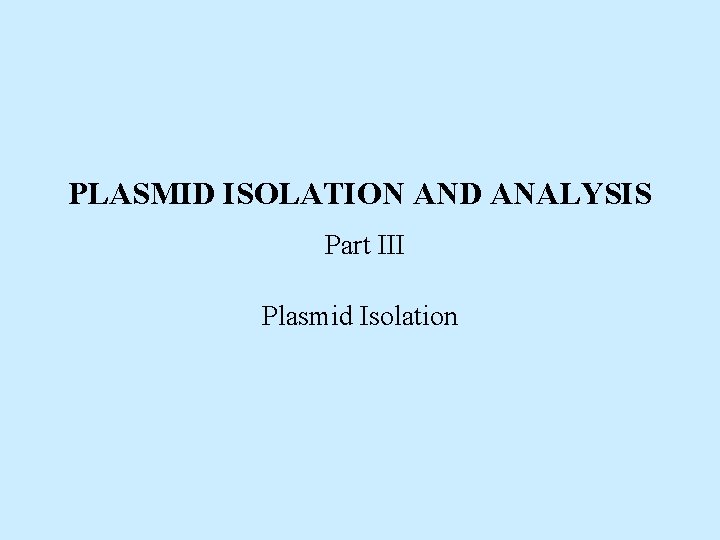 PLASMID ISOLATION AND ANALYSIS

Part III

Plasmid Isolation